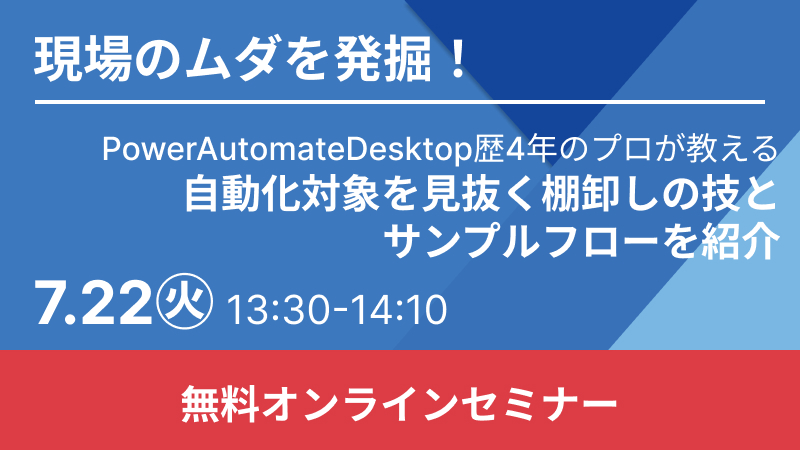 現場のムダを発掘！

PowerAutomateDesktop歴4年のプロが教える
自動化対象を見抜く棚卸しの技と
サンプルフローを紹介

7.22㊋ 13:30-14:10

無料オンラインセミナー